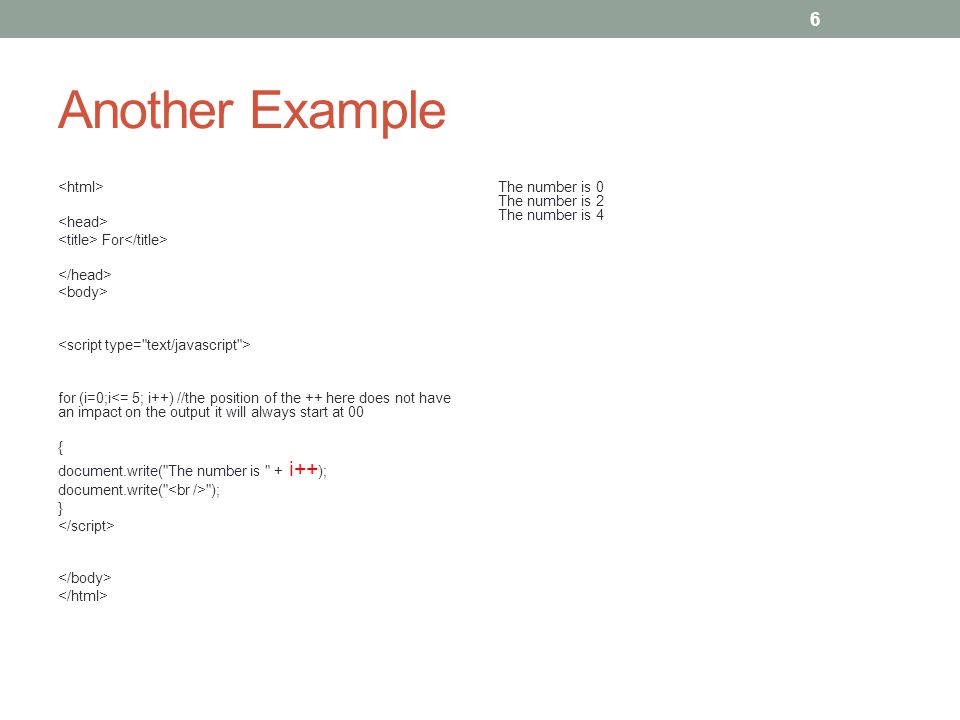 6

Another Example

<html>

<head>
<title> For</title>

</head>
<body>

<script type="text/javascript">

for (i=0;i<= 5; i++) //the position of the ++ here does not have an impact on the output it will always start at 00

{
document.write("The number is " + i++);
document.write("<br />");
}
</script>

</body>
</html>

The number is 0
The number is 2
The number is 4